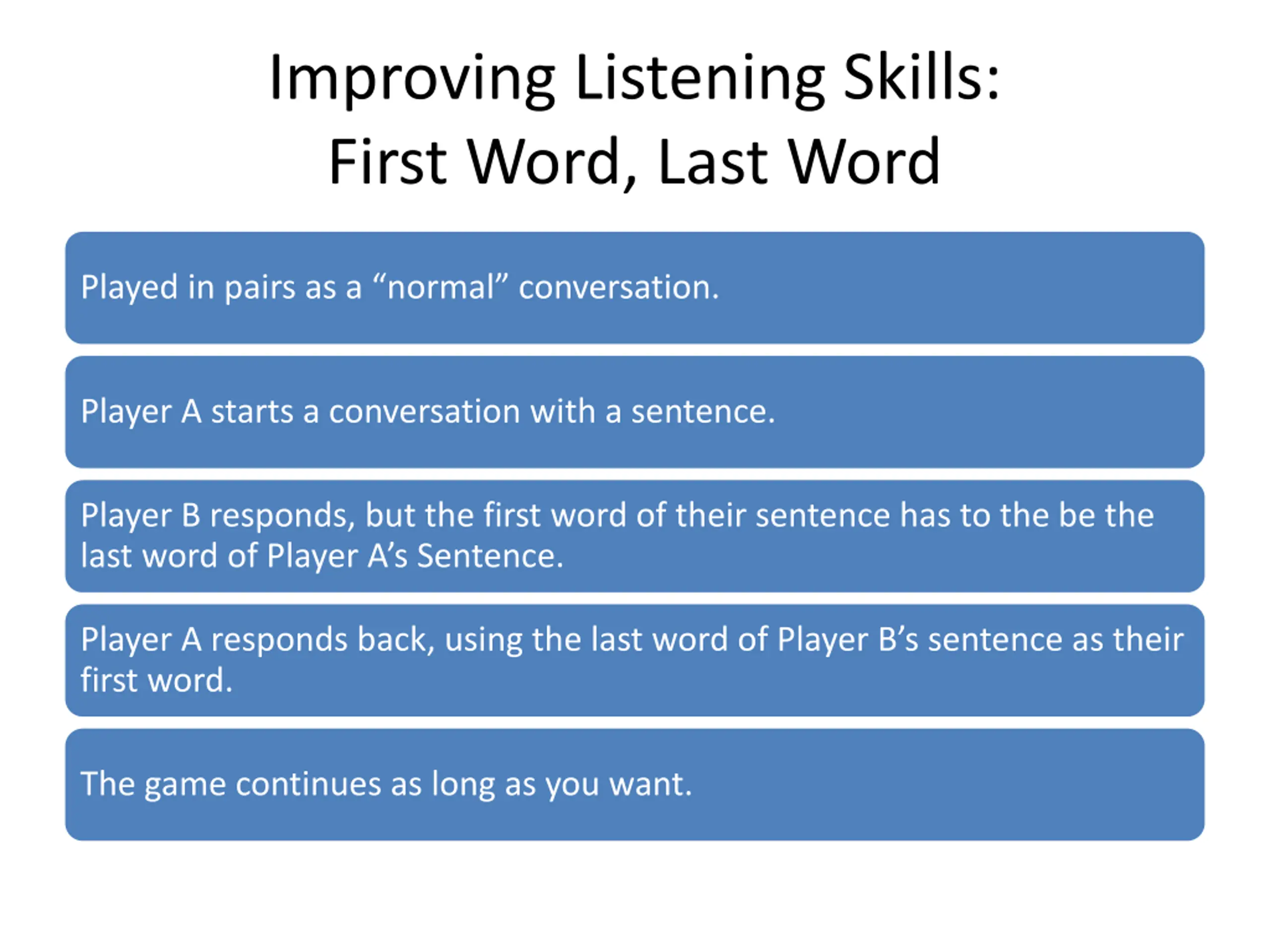 Improving Listening Skills:
First Word, Last Word

Played in pairs as a “normal” conversation.

Player A starts a conversation with a sentence.

Player B responds, but the first word of their sentence has to the be the last word of Player A’s Sentence.

Player A responds back, using the last word of Player B’s sentence as their first word.

The game continues as long as you want.